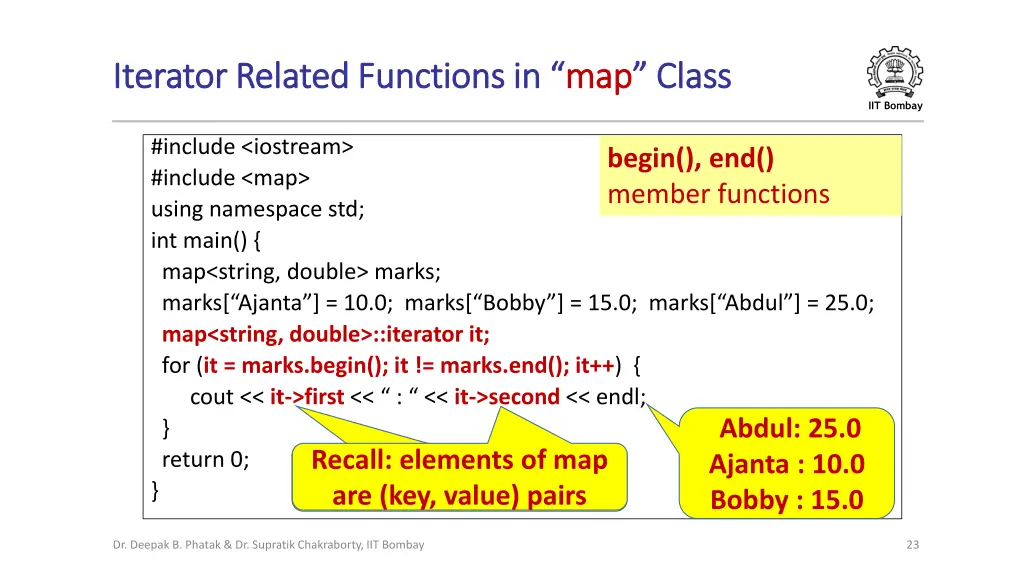 Iterator Related Functions in “map” Class

IIT Bombay

#include <iostream>
#include <map>
using namespace std;
int main() {
map<string, double> marks;
marks[“Ajanta”] = 10.0; marks[“Bobby”] = 15.0; marks[“Abdul”] = 25.0;
map<string, double>::iterator it;
for (it = marks.begin(); it != marks.end(); it++) {
cout << it->first << “ : “ << it->second << endl;
}
return 0;
}

begin(), end()
member functions

Recall: elements of map are (key, value) pairs

Abdul: 25.0
Ajanta : 10.0
Bobby : 15.0

Dr. Deepak B. Phatak & Dr. Supratik Chakraborty, IIT Bombay

23